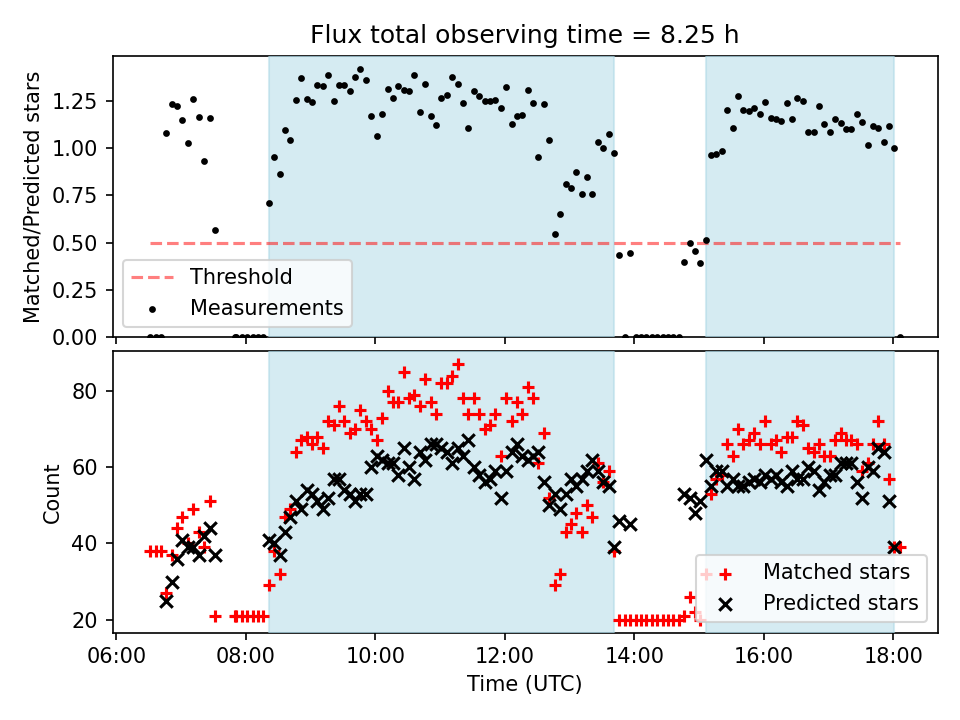 Flux total observing time = 8.25 h

Matched/Predicted stars

1.25
1.00
0.75
0.50
0.25
0.00

Threshold
Measurements

Count

80
60
40
20

Matched stars
Predicted stars

06:00 08:00 10:00 12:00 14:00 16:00 18:00

Time (UTC)